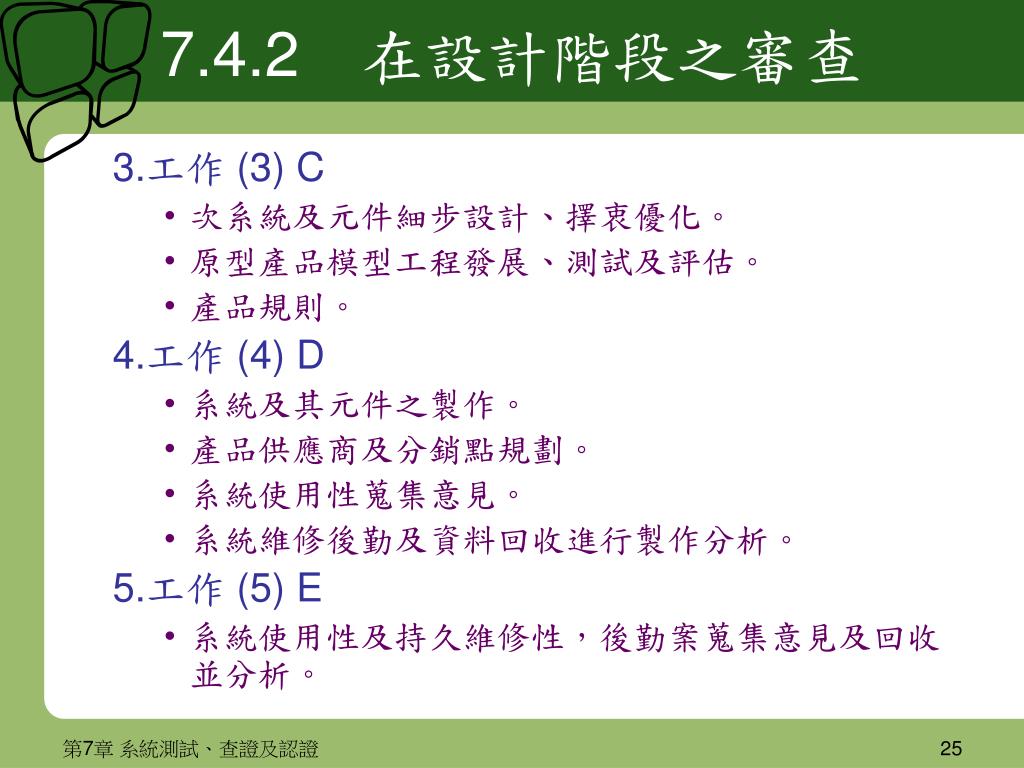 7.4.2　在設計階段之審查

3.工作 (3) C
• 次系統及元件細步設計、擇衷優化。
• 原型產品模型工程發展、測試及評估。
• 產品規則。

4.工作 (4) D
• 系統及其元件之製作。
• 產品供應商及分銷點規劃。
• 系統使用性蒐集意見。
• 系統維修後勤及資料回收進行製作分析。

5.工作 (5) E
• 系統使用性及持久維修性，後勤案蒐集意見及回收並分析。

第7章 系統測試、查證及認證

25